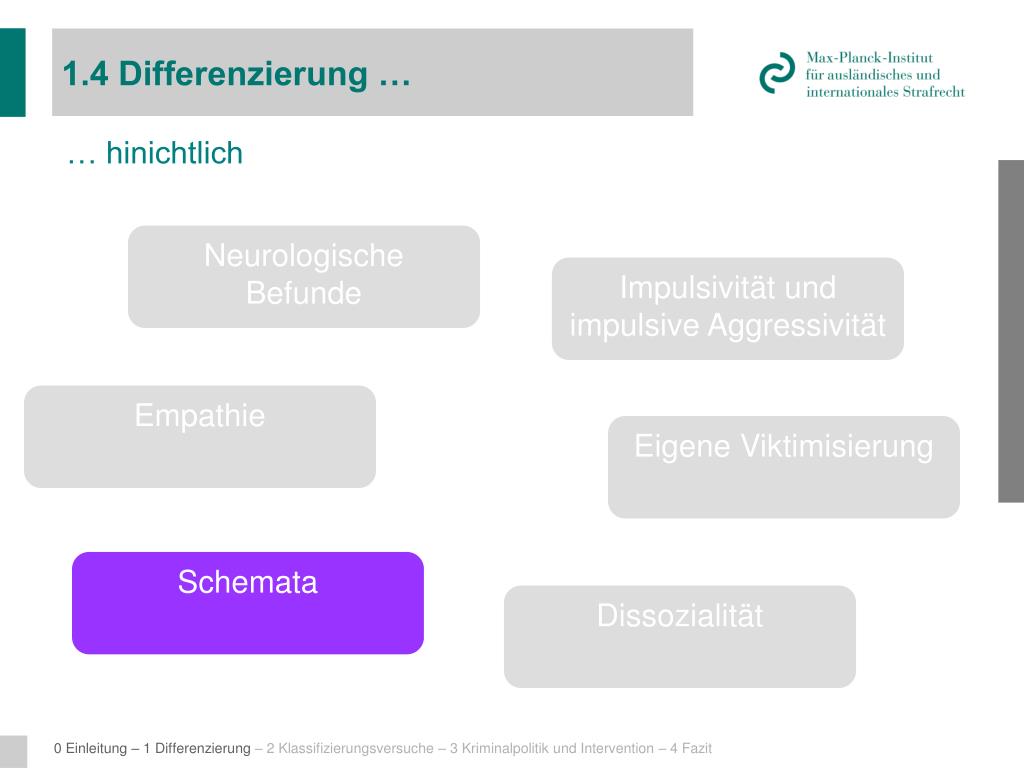 1.4 Differenzierung …

Max-Planck-Institut für ausländisches und internationales Strafrecht

… hinichtlich

Neurologische Befunde

Impulsivität und impulsive Aggressivität

Empathie

Eigene Viktimisierung

Schemata

Dissozialität

0 Einleitung – 1 Differenzierung – 2 Klassifizierungsversuche – 3 Kriminalpolitik und Intervention – 4 Fazit